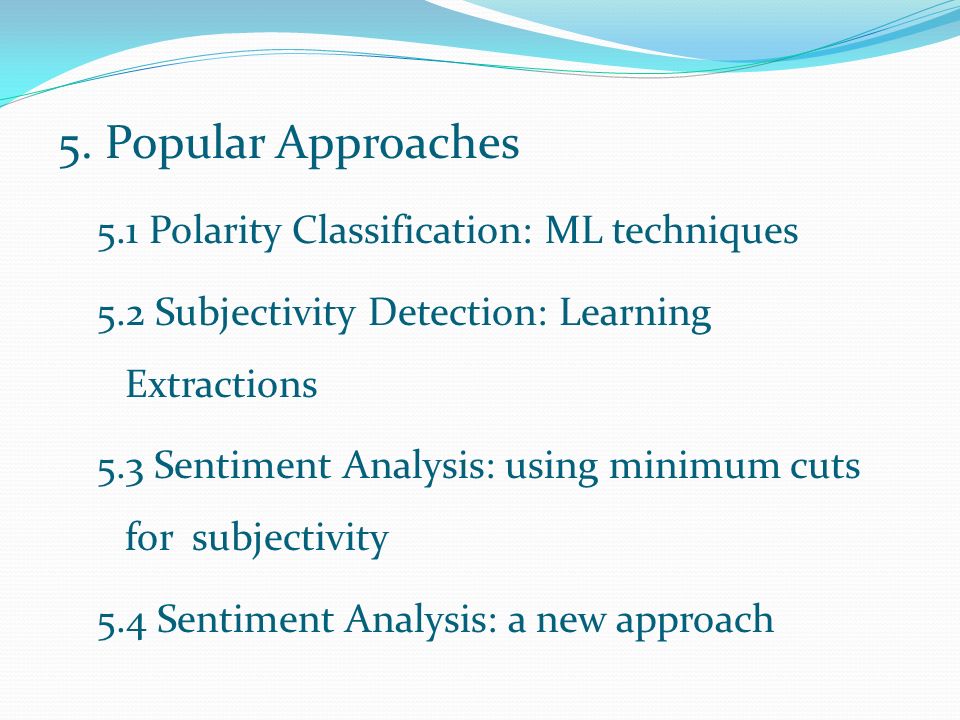 5. Popular Approaches

5.1 Polarity Classification: ML techniques

5.2 Subjectivity Detection: Learning Extractions

5.3 Sentiment Analysis: using minimum cuts for subjectivity

5.4 Sentiment Analysis: a new approach